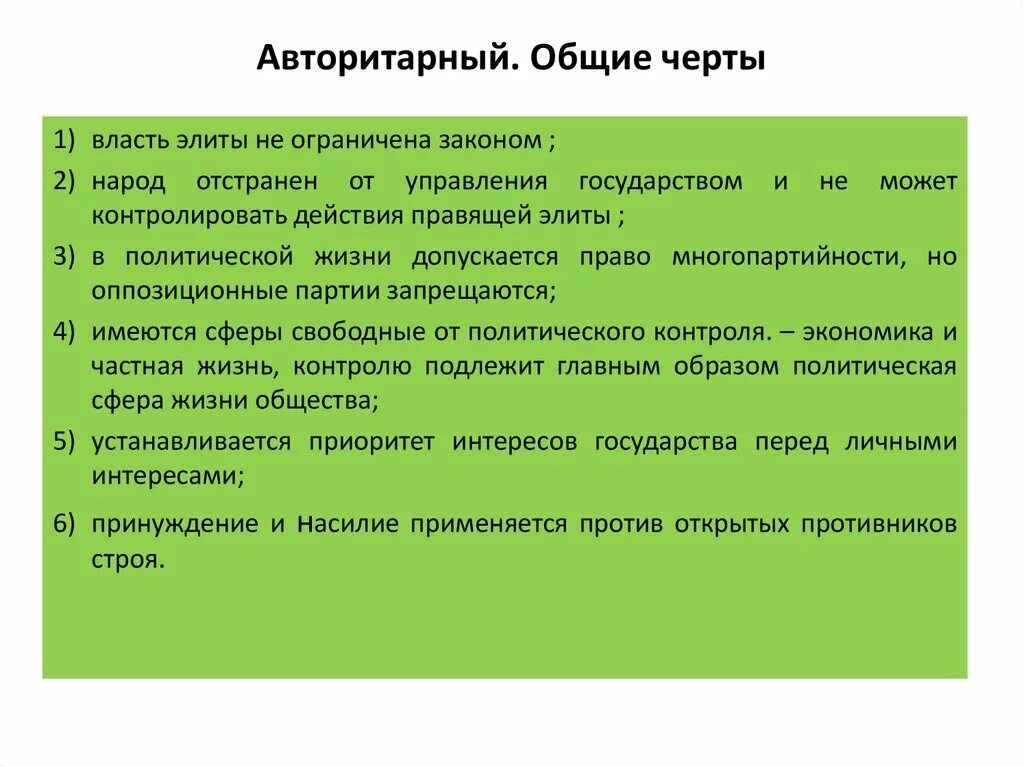 Авторитарный. Общие черты

1) власть элиты не ограничена законом ;

2) народ отстранен от управления государством и не может контролировать действия правящей элиты ;

3) в политической жизни допускается право многопартийности, но оппозиционные партии запрещаются;

4) имеются сферы свободные от политического контроля. – экономика и частная жизнь, контролю подлежит главным образом политическая сфера жизни общества;

5) устанавливается приоритет интересов государства перед личными интересами;

6) принуждение и Насилие применяется против открытых противников строя.